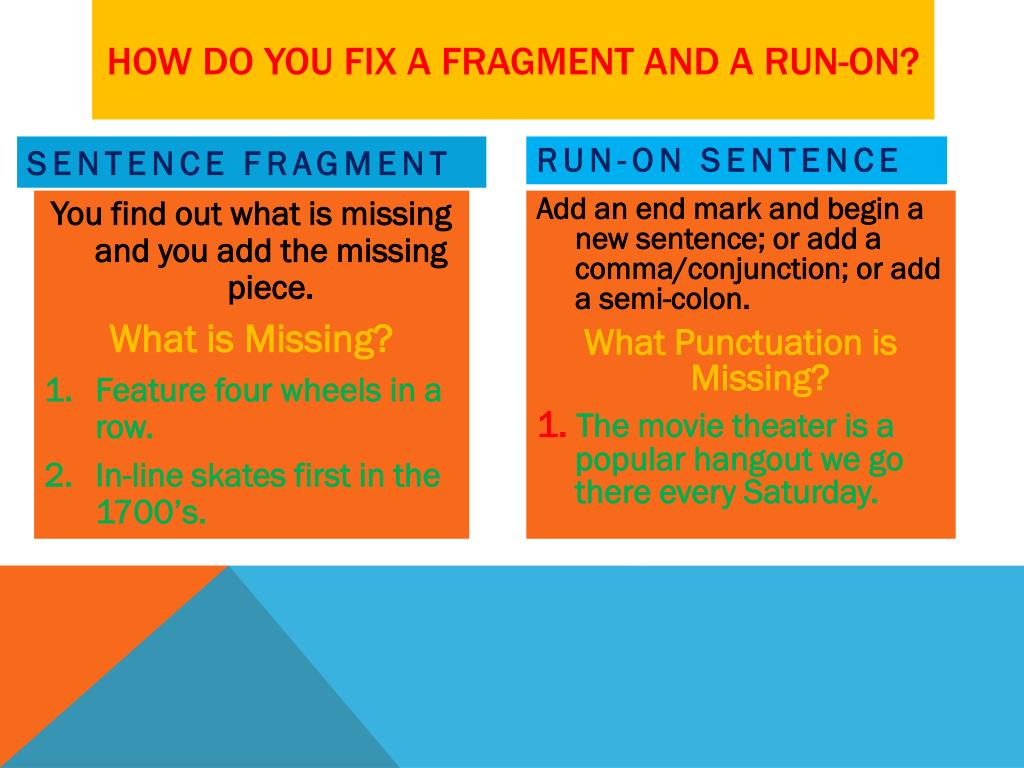 HOW DO YOU FIX A FRAGMENT AND A RUN-ON?

SENTENCE FRAGMENT

You find out what is missing and you add the missing piece.

What is Missing?

1. Feature four wheels in a row.
2. In-line skates first in the 1700's.

RUN-ON SENTENCE

Add an end mark and begin a new sentence; or add a comma/conjunction; or add a semi-colon.

What Punctuation is Missing?

1. The movie theater is a popular hangout we go there every Saturday.